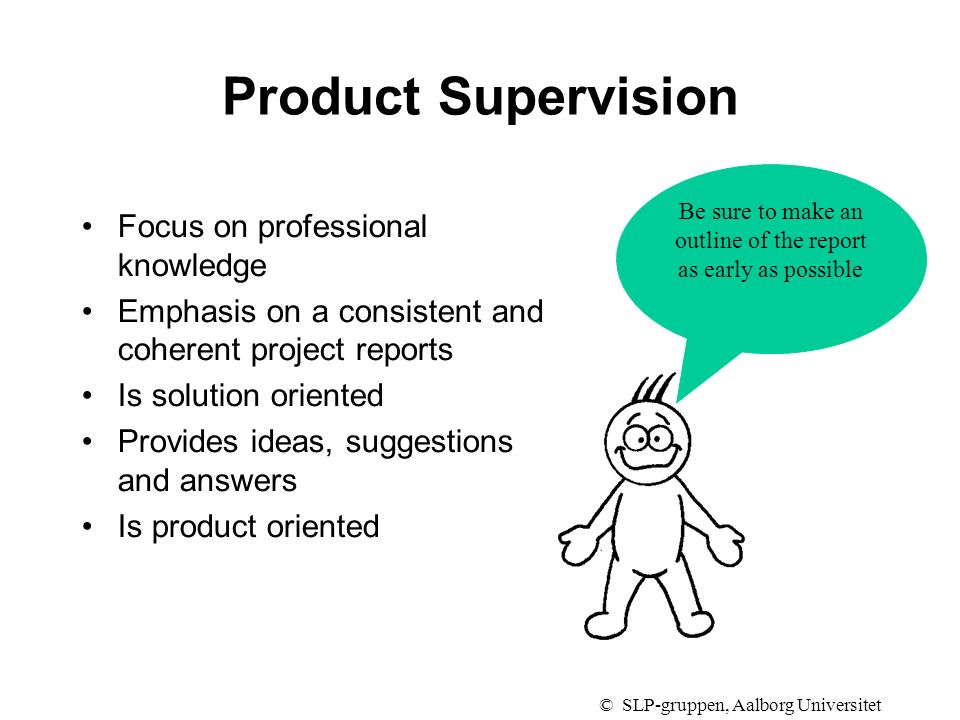 Product Supervision

• Focus on professional knowledge
• Emphasis on a consistent and coherent project reports
• Is solution oriented
• Provides ideas, suggestions and answers
• Is product oriented

Be sure to make an outline of the report as early as possible

© SLP-gruppen, Aalborg Universitet